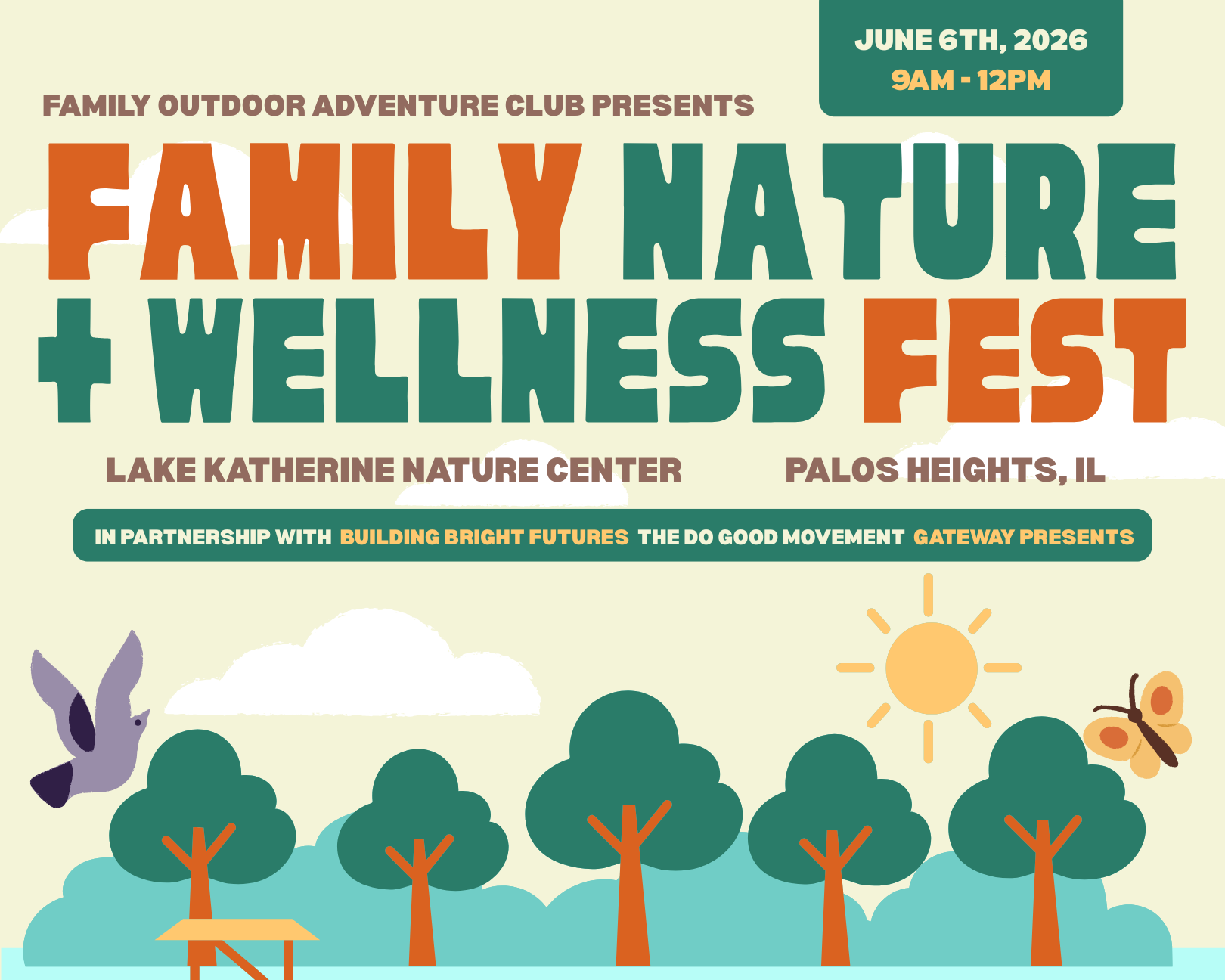 JUNE 6TH, 2026
9AM - 12PM

FAMILY OUTDOOR ADVENTURE CLUB PRESENTS

FAMILY NATURE + WELLNESS FEST

LAKE KATHERINE NATURE CENTER

PALOS HEIGHTS, IL

IN PARTNERSHIP WITH BUILDING BRIGHT FUTURES THE DO GOOD MOVEMENT GATEWAY PRESENTS